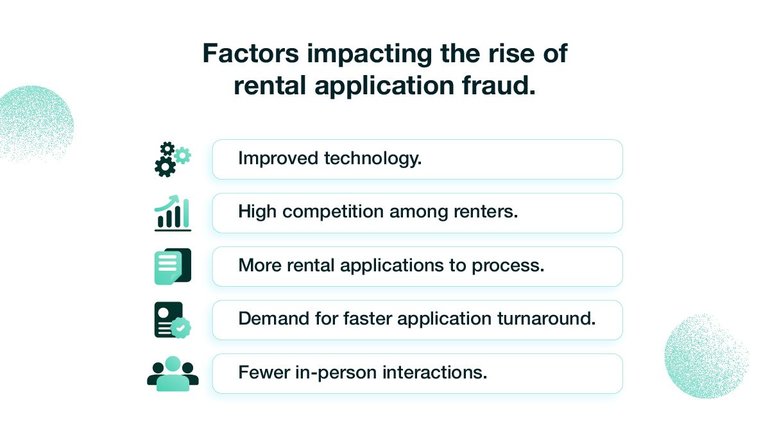 Factors impacting the rise of rental application fraud.

Improved technology.

High competition among renters.

More rental applications to process.

Demand for faster application turnaround.

Fewer in-person interactions.